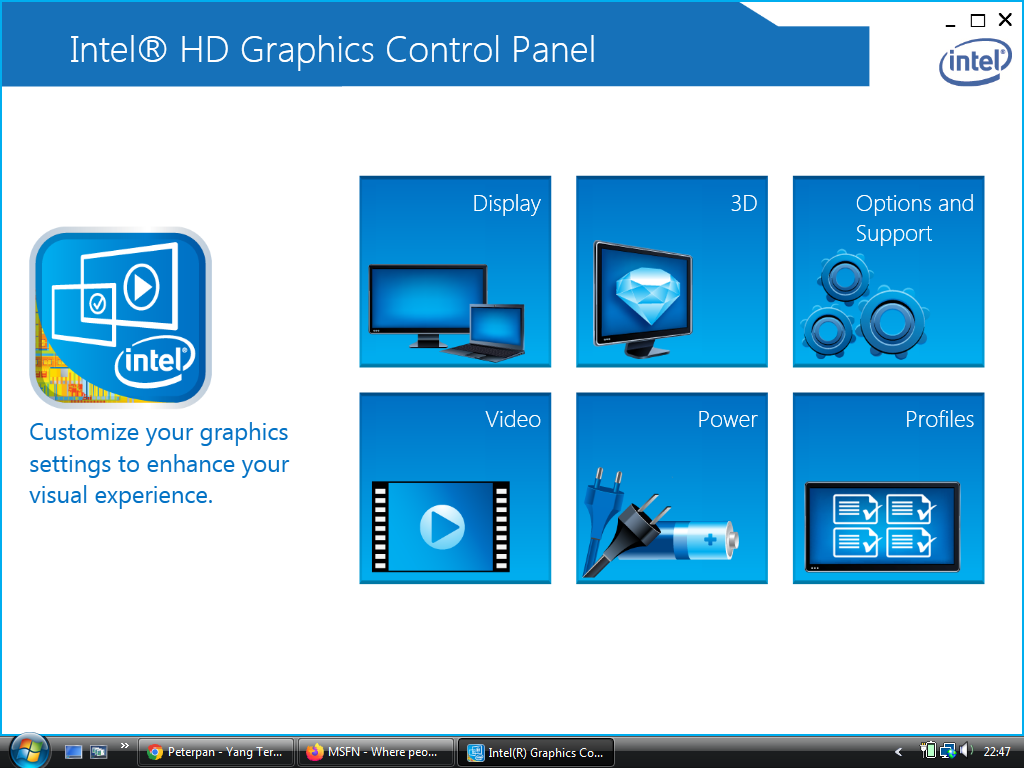 Intel® HD Graphics Control Panel

intel

intel

Customize your graphics settings to enhance your visual experience.

Display

3D

Options and Support

Video

Power

Profiles

Peterpan - Yang Ter...

MSFN - Where peo...

Intel(R) Graphics Co...

22:47